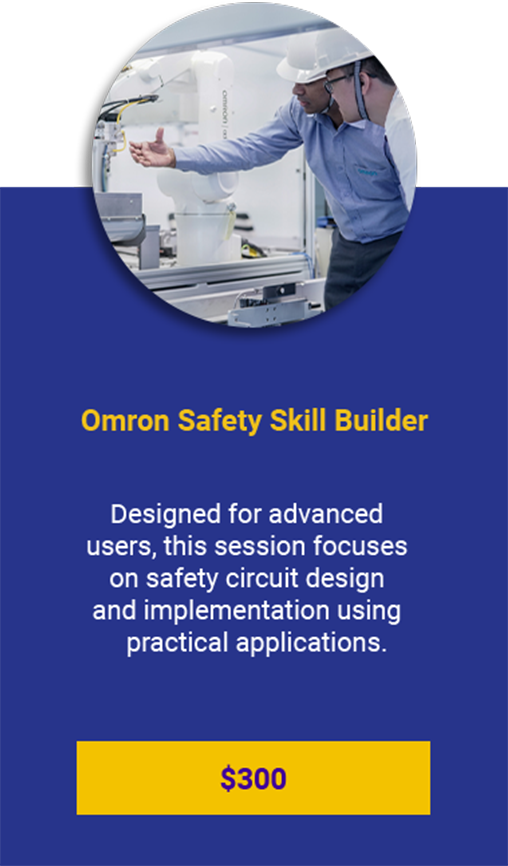 Omron Safety Skill Builder

Designed for advanced users, this session focuses on safety circuit design and implementation using practical applications.

$300